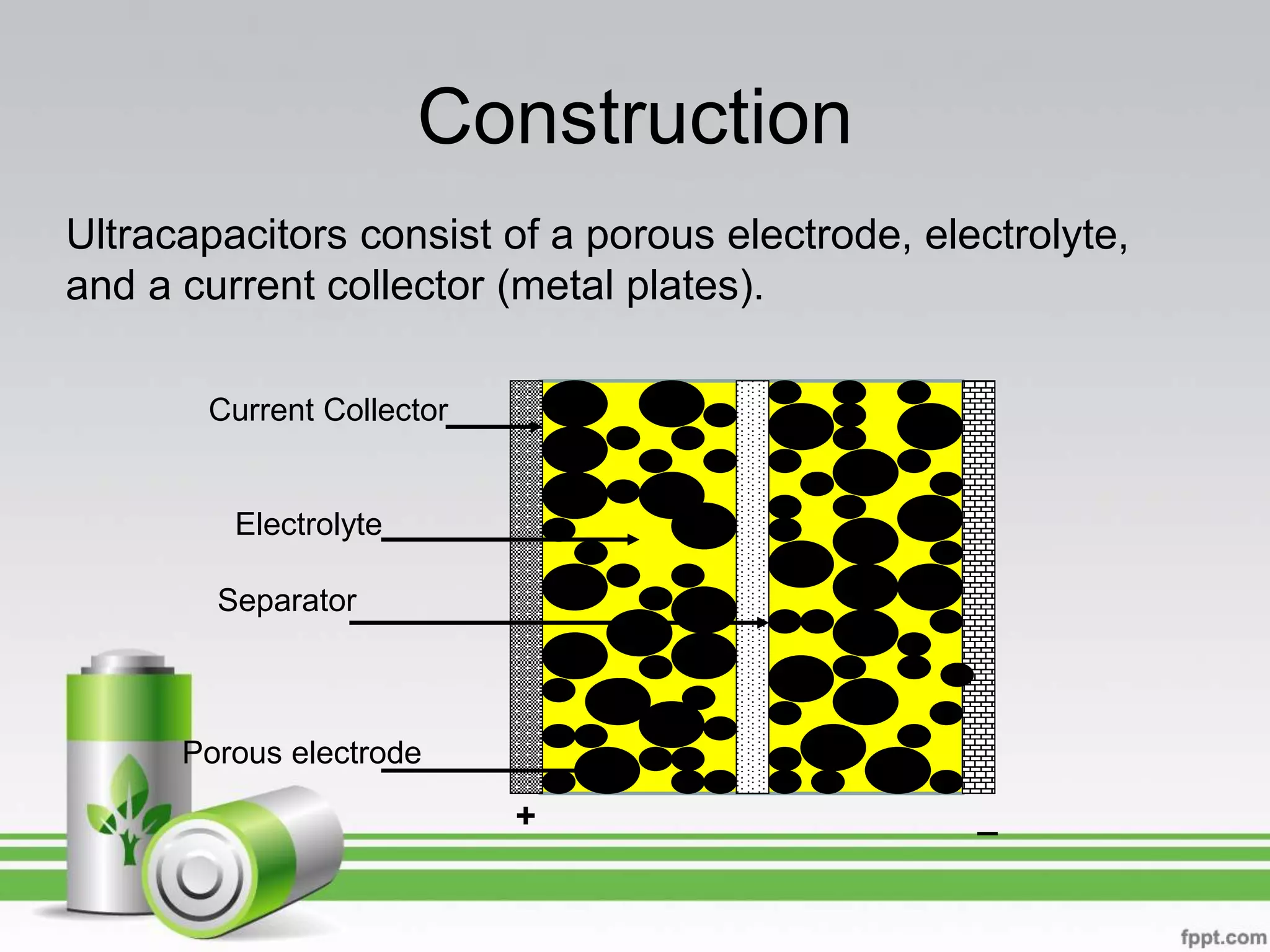 Construction

Ultracapacitors consist of a porous electrode, electrolyte, and a current collector (metal plates).

Current Collector

Electrolyte

Separator

Porous electrode

+

–

fppt.com